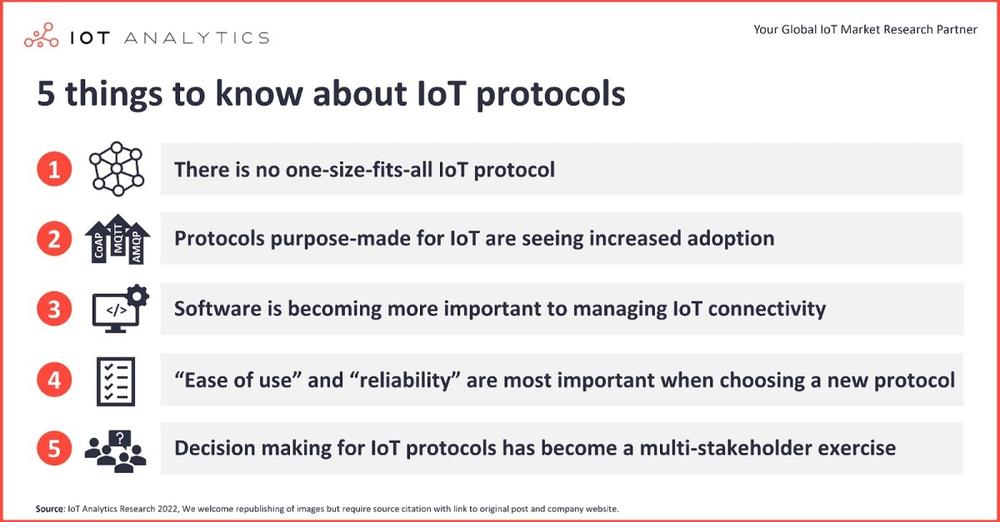 IOT ANALYTICS

Your Global IoT Market Research Partner

5 things to know about IoT protocols

1 There is no one-size-fits-all IoT protocol

2 CoAP MQTT AMQP Protocols purpose-made for IoT are seeing increased adoption

3 </> Software is becoming more important to managing IoT connectivity

4 "Ease of use" and "reliability" are most important when choosing a new protocol

5 ? Decision making for IoT protocols has become a multi-stakeholder exercise

Source: IoT Analytics Research 2022, We welcome republishing of images but require source citation with link to original post and company website.